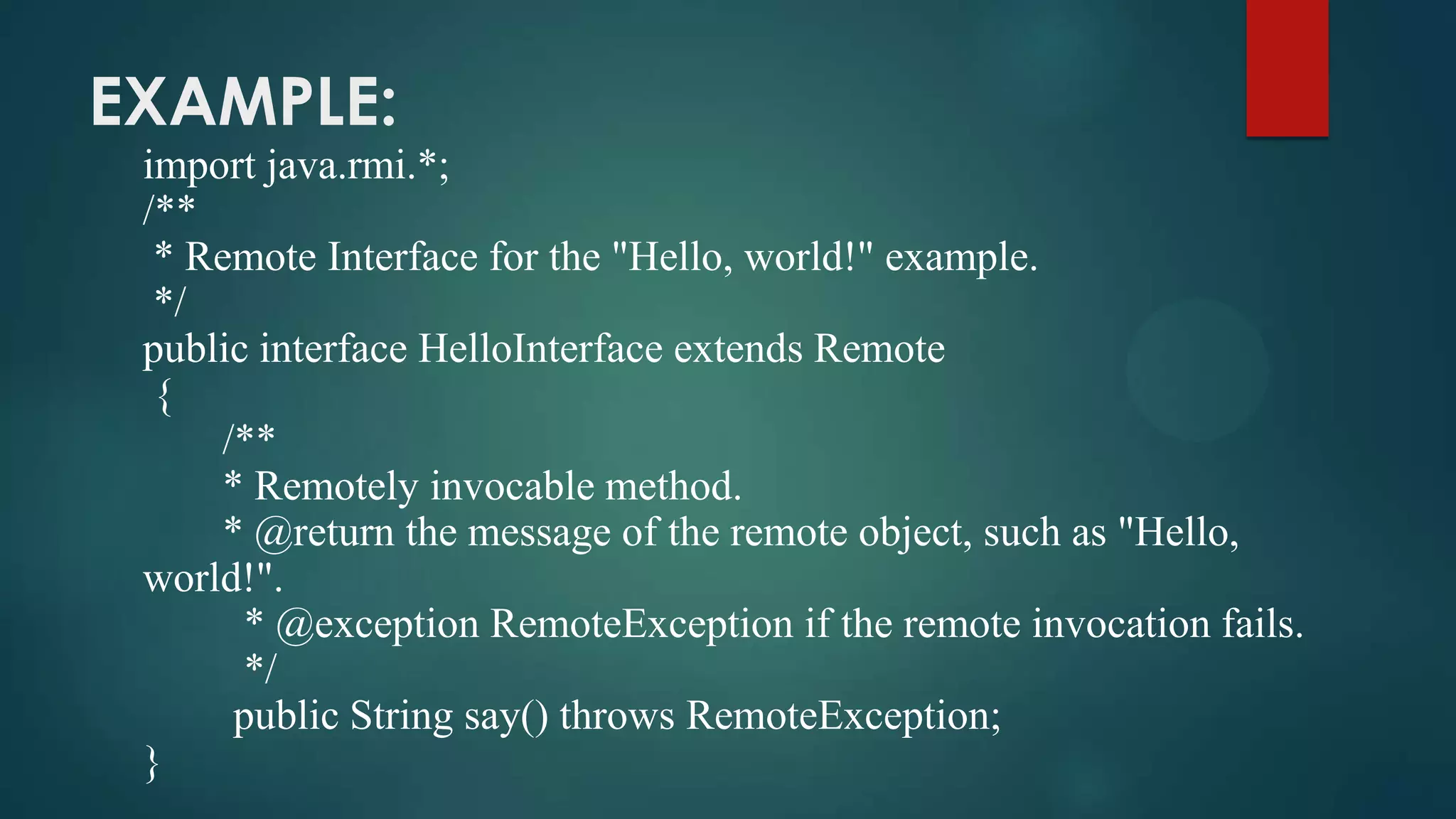 EXAMPLE:

import java.rmi.*;
/**
 * Remote Interface for the "Hello, world!" example.
 */
public interface HelloInterface extends Remote
 {
 /**
 * Remotely invocable method.
 * @return the message of the remote object, such as "Hello, world!".
 * @exception RemoteException if the remote invocation fails.
 */
 public String say() throws RemoteException;
}